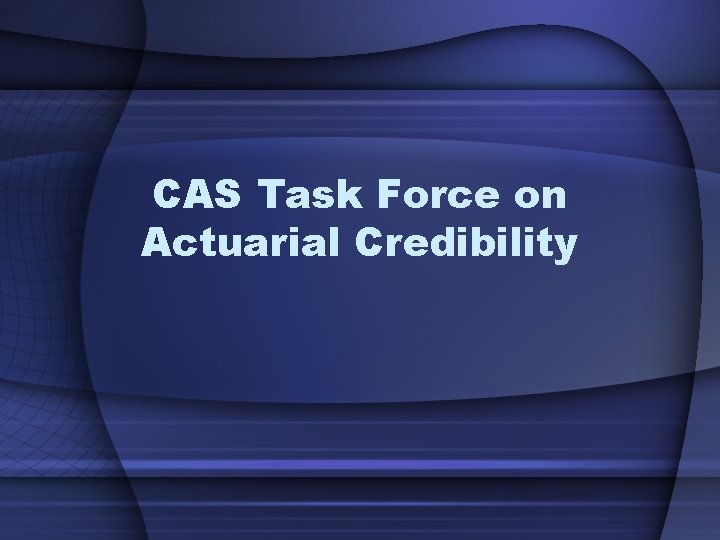 CAS Task Force on Actuarial Credibility